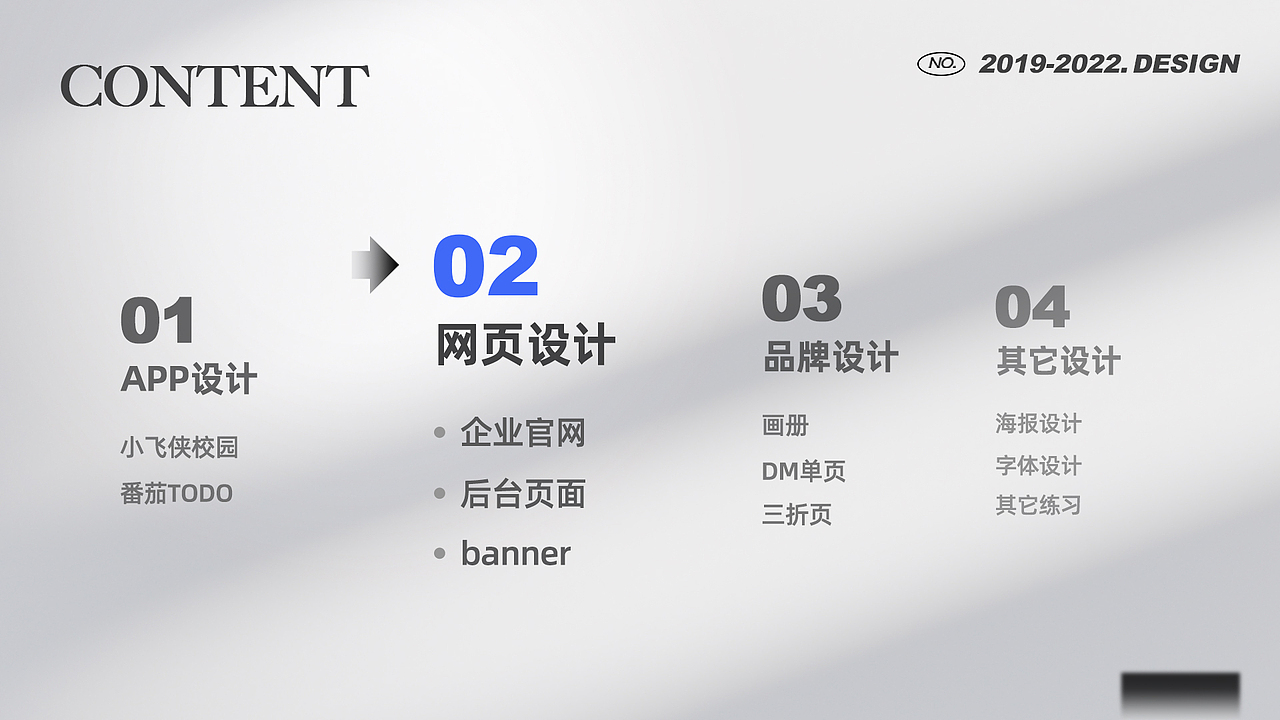 CONTENT

NO. 2019-2022. DESIGN

01
APP设计
小飞侠校园
番茄TODO

02
网页设计
• 企业官网
• 后台页面
• banner

03
品牌设计
画册
DM单页
三折页

04
其它设计
海报设计
字体设计
其它练习